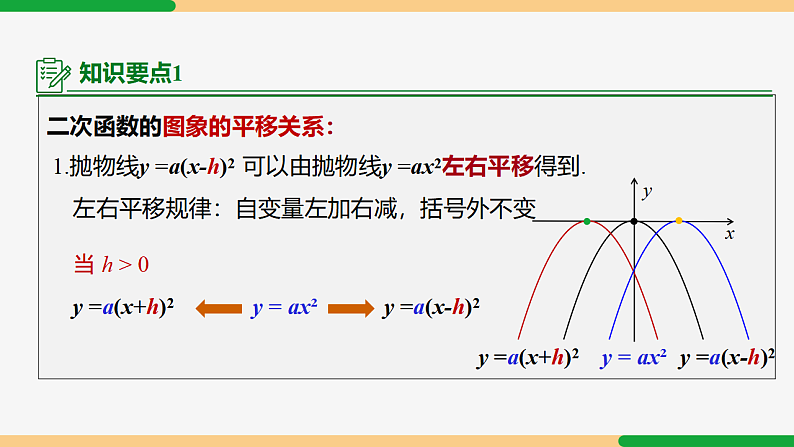 知识要点1

二次函数的图象的平移关系：

1.抛物线$y=a(x-h)^2$ 可以由抛物线$y=ax^2$左右平移得到.

左右平移规律：自变量左加右减，括号外不变

当 $h>0$

$y=a(x+h)^2$ $y=ax^2$ $y=a(x-h)^2$

$y$

$x$

$y=a(x+h)^2$ $y=ax^2$ $y=a(x-h)^2$